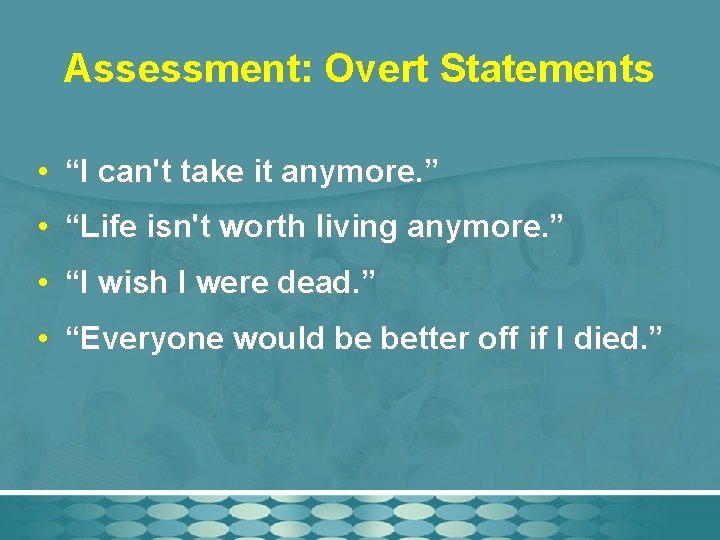 Assessment: Overt Statements

• “I can't take it anymore.”

• “Life isn't worth living anymore.”

• “I wish I were dead.”

• “Everyone would be better off if I died.”